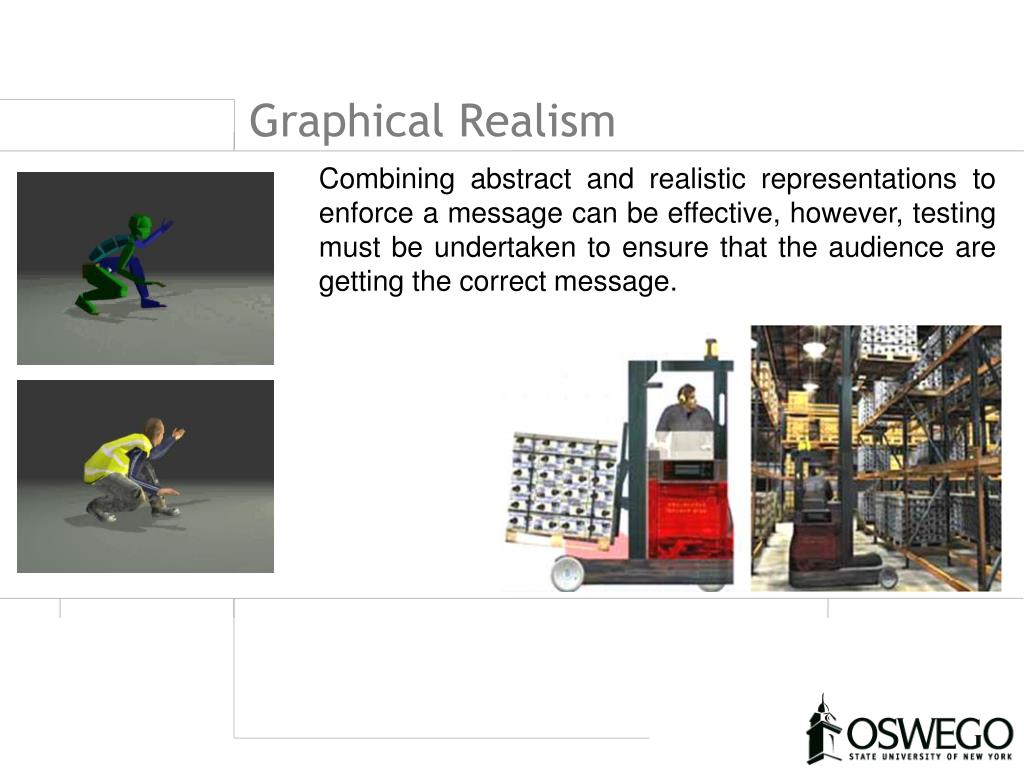 Graphical Realism

Combining abstract and realistic representations to enforce a message can be effective, however, testing must be undertaken to ensure that the audience are getting the correct message.

OSWEGO
STATE UNIVERSITY OF NEW YORK